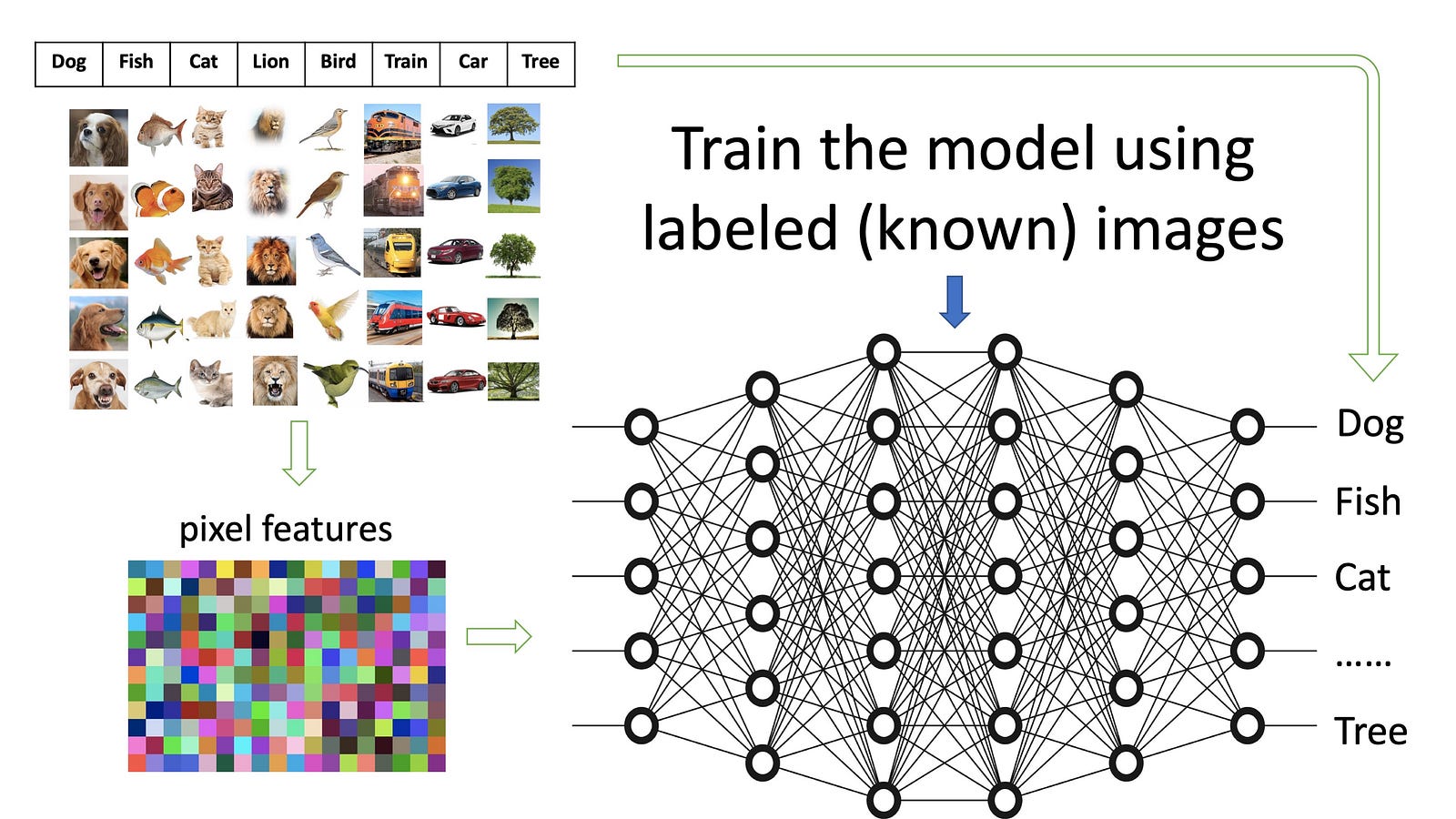 | Dog | Fish | Cat | Lion | Bird | Train | Car | Tree |
|---|---|---|---|---|---|---|---|

Train the model using labeled (known) images

pixel features

Dog

Fish

Cat

......

Tree